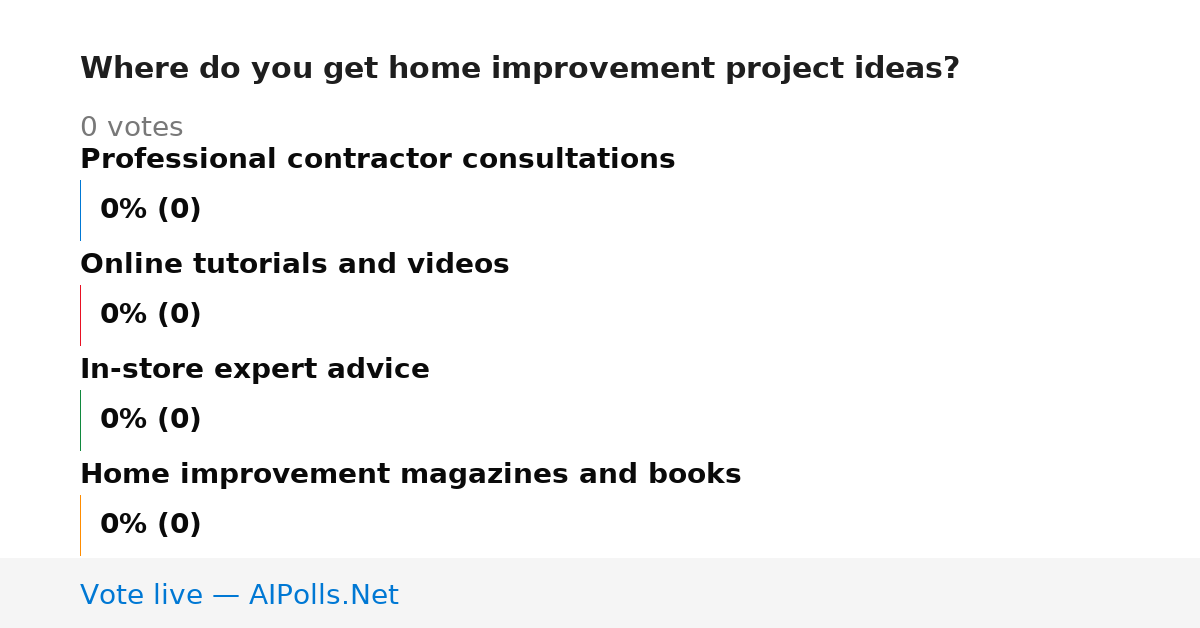 Where do you get home improvement project ideas?

0 votes

Professional contractor consultations

0% (0)

Online tutorials and videos

0% (0)

In-store expert advice

0% (0)

Home improvement magazines and books

0% (0)

Vote live — AIPolls.Net